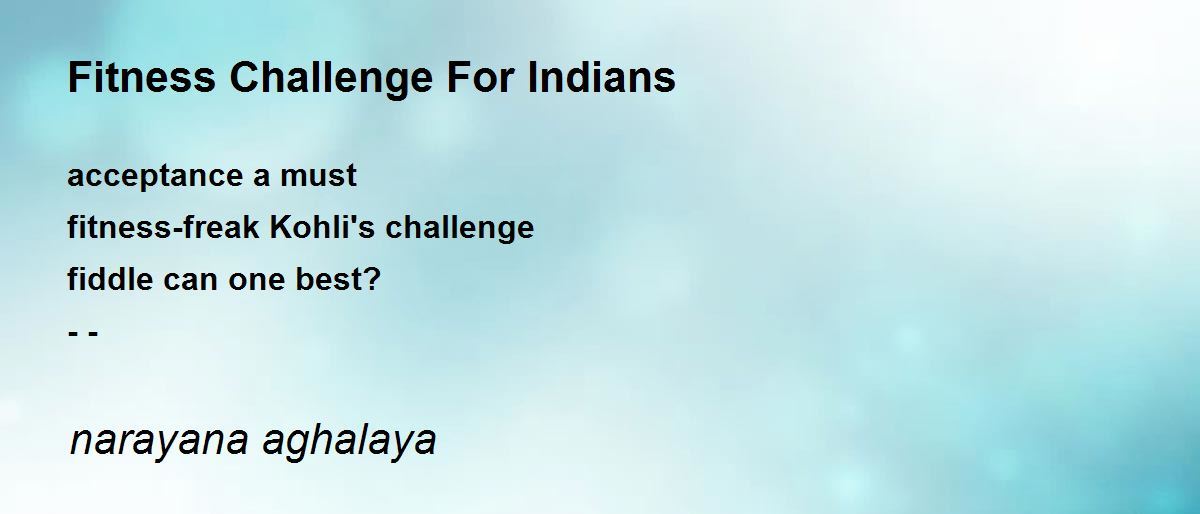 Fitness Challenge For Indians

acceptance a must
fitness-freak Kohli's challenge
fiddle can one best?
- -

narayana aghalaya